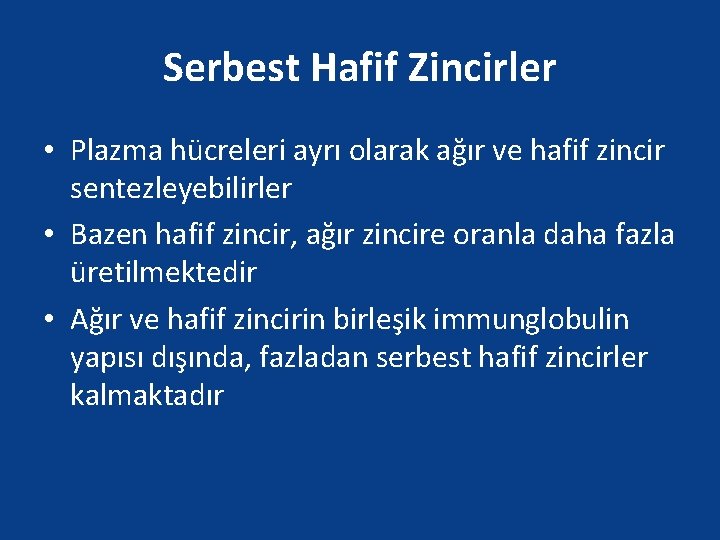 Serbest Hafif Zincirler

• Plazma hücreleri ayrı olarak ağır ve hafif zincir sentezleyebilirler

• Bazen hafif zincir, ağır zincire oranla daha fazla üretilmektedir

• Ağır ve hafif zincirin birleşik immunglobulin yapısı dışında, fazladan serbest hafif zincirler kalmaktadır